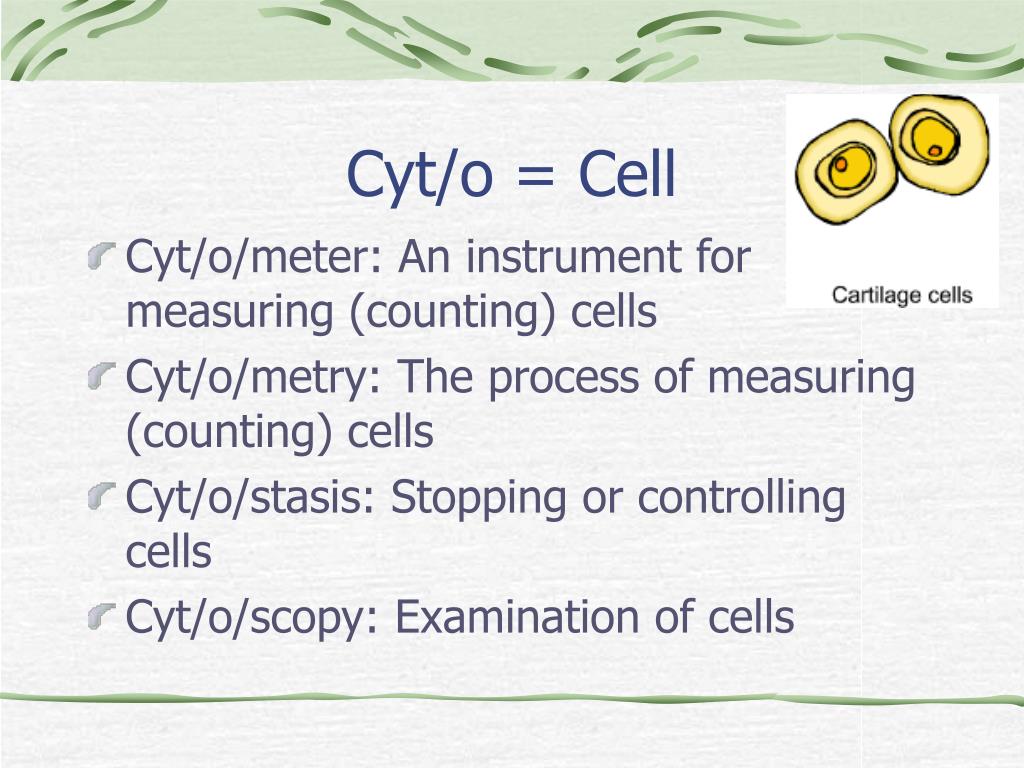 Cyt/o = Cell

Cartilage cells

Cyt/o/meter: An instrument for measuring (counting) cells

Cyt/o/metry: The process of measuring (counting) cells

Cyt/o/stasis: Stopping or controlling cells

Cyt/o/scopy: Examination of cells